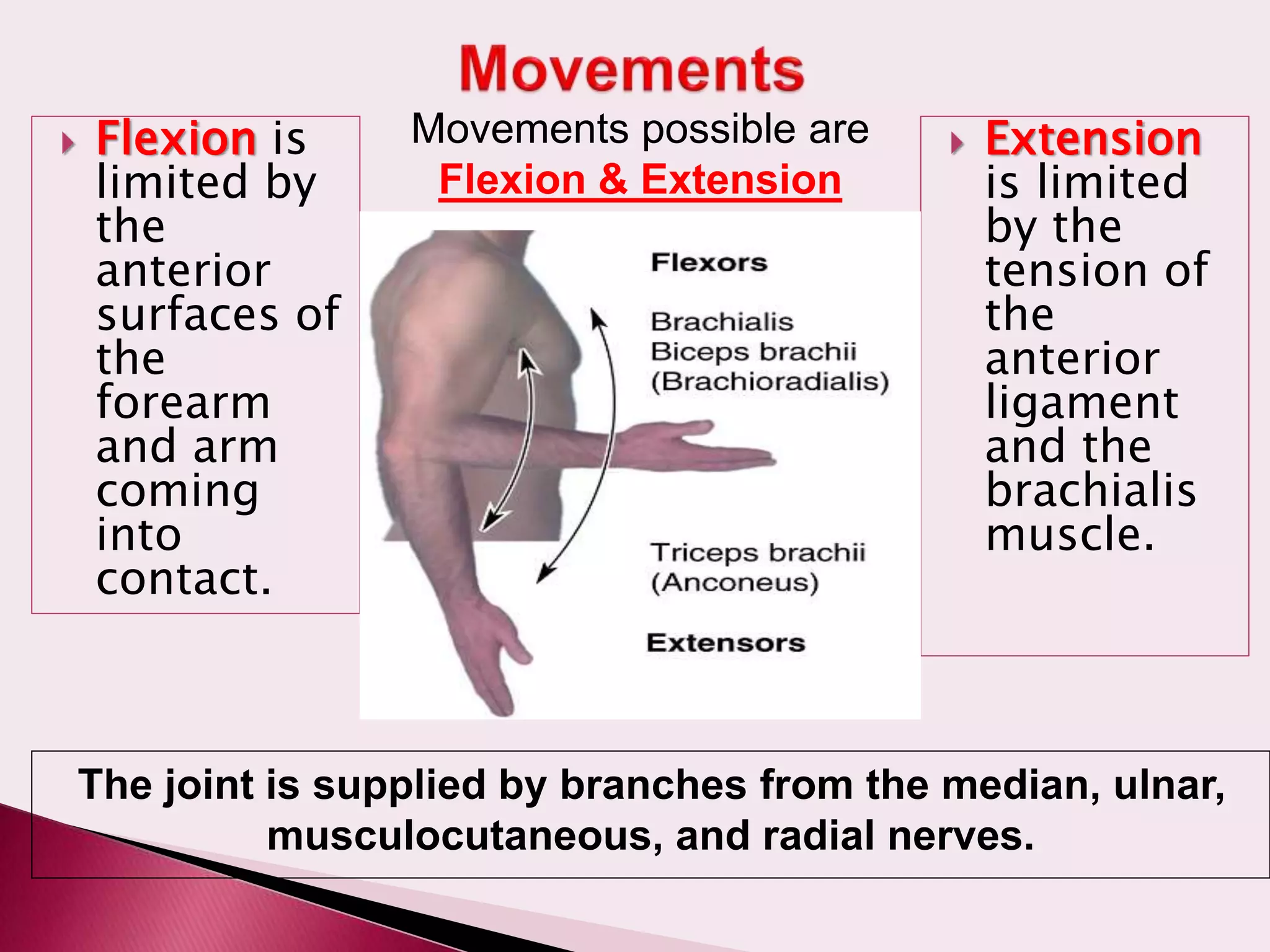 Movements

Flexion is limited by the anterior surfaces of the forearm and arm coming into contact.

Movements possible are
Flexion & Extension

Flexors

Brachialis
Biceps brachii
(Brachioradialis)

Triceps brachii
(Anconeus)

Extensors

Extension is limited by the tension of the anterior ligament and the brachialis muscle.

The joint is supplied by branches from the median, ulnar, musculocutaneous, and radial nerves.